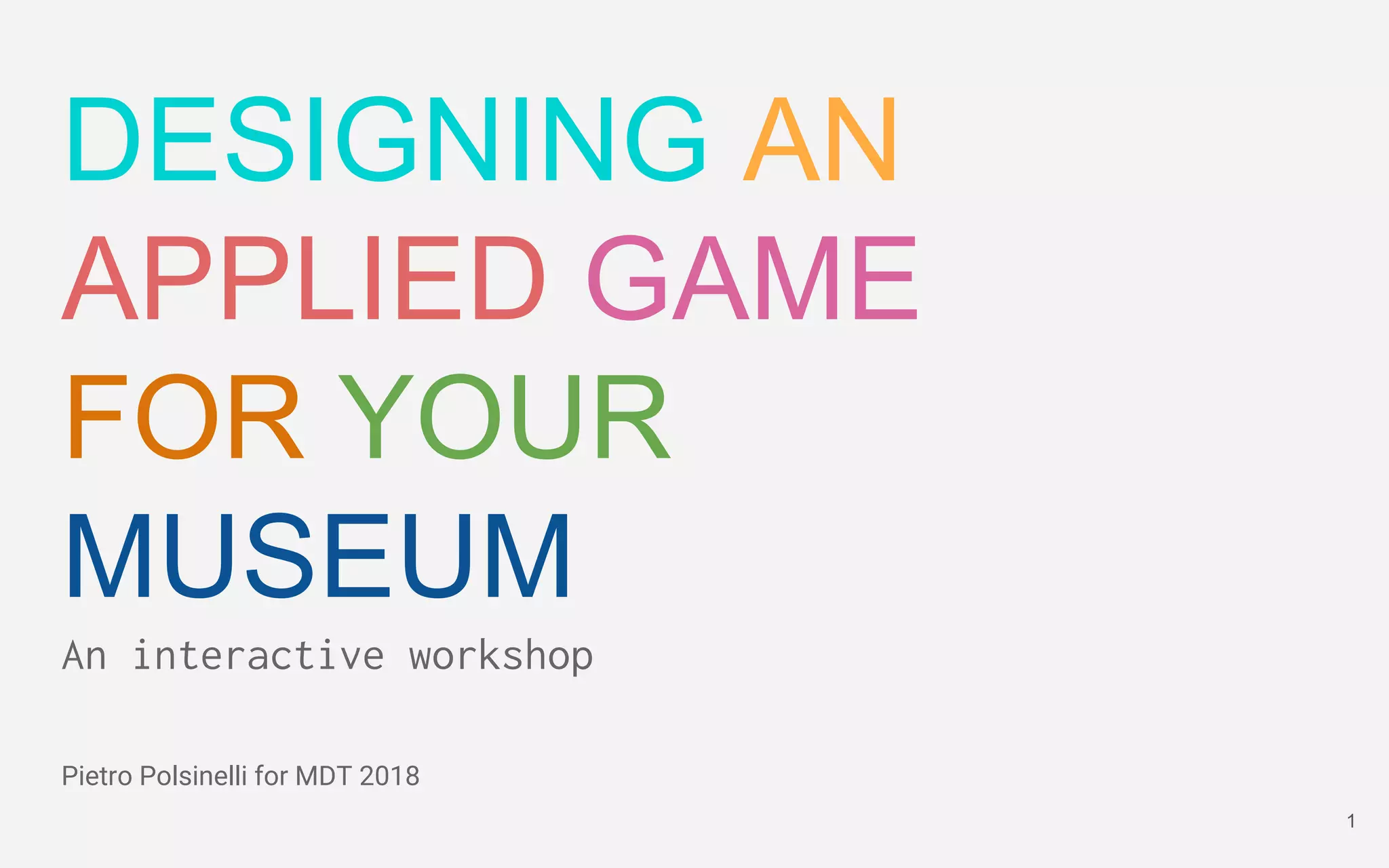 DESIGNING AN APPLIED GAME FOR YOUR MUSEUM

An interactive workshop

Pietro Polsinelli for MDT 2018

1